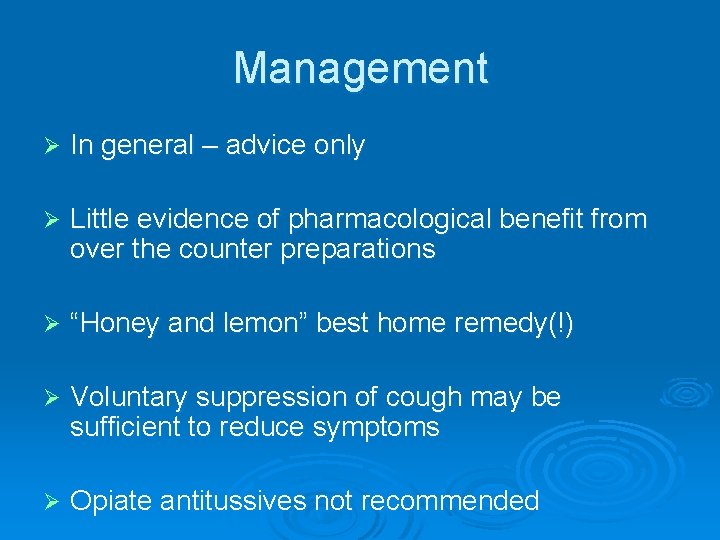 Management

➢ In general – advice only

➢ Little evidence of pharmacological benefit from over the counter preparations

➢ “Honey and lemon” best home remedy(!)

➢ Voluntary suppression of cough may be sufficient to reduce symptoms

➢ Opiate antitussives not recommended